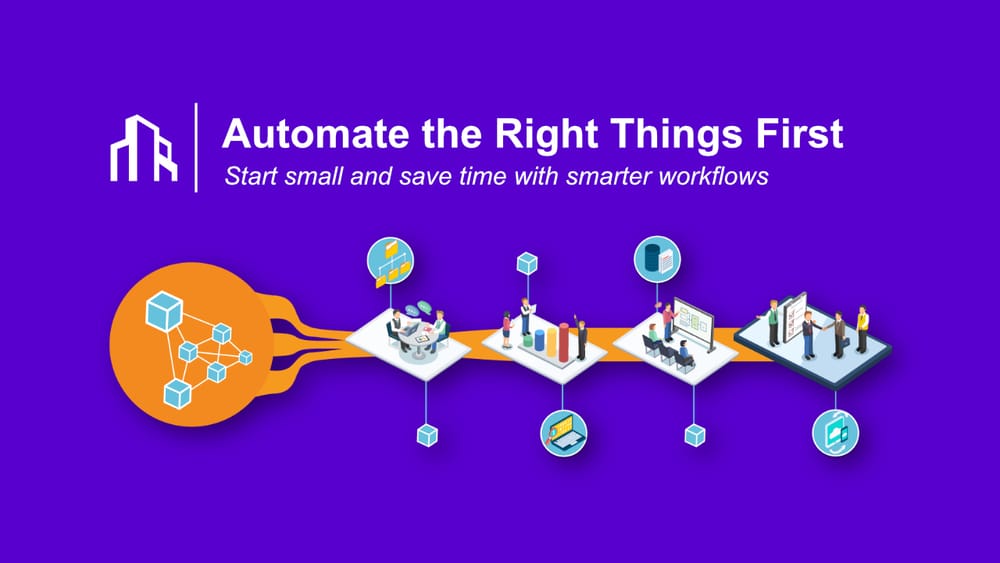 Automate the Right Things First
Start small and save time with smarter workflows